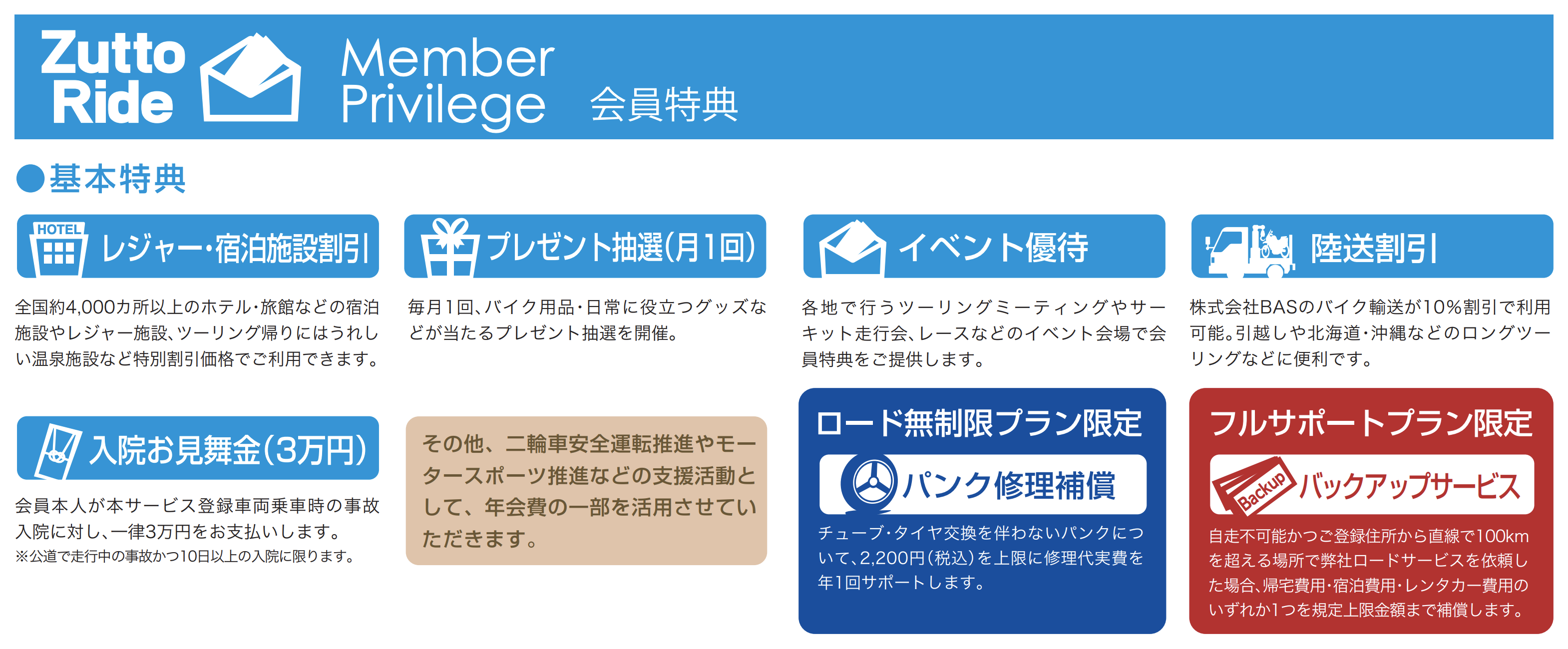 Zutto Ride

Member Privilege 会員特典

●基本特典

HOTEL

レジャー・宿泊施設割引

全国約4,000カ所以上のホテル・旅館などの宿泊施設やレジャー施設、ツーリング帰りにはうれしい温泉施設など特別割引価格でご利用できます。

プレゼント抽選(月1回)

毎月1回、バイク用品・日常に役立つグッズなどが当たるプレゼント抽選を開催。

イベント優待

各地で行うツーリングミーティングやサーキット走行会、レースなどのイベント会場で会員特典をご提供します。

陸送割引

株式会社BASのバイク輸送が10%割引で利用可能。引越しや北海道・沖縄などのロングツーリングなどに便利です。

入院お見舞金(3万円)

会員本人が本サービス登録車両乗車時の事故入院に対し、一律3万円をお支払いします。
※公道で走行中の事故かつ10日以上の入院に限ります。

その他、二輪車安全運転推進やモータースポーツ推進などの支援活動として、年会費の一部を活用させていただきます。

ロード無制限プラン限定

パンク修理補償

チューブ・タイヤ交換を伴わないパンクについて、2,200円(税込)を上限に修理代実費を年1回サポートします。

フルサポートプラン限定

Backup

バックアップサービス

自走不可能かつご登録住所から直線で100kmを超える場所で弊社ロードサービスを依頼した場合、帰宅費用・宿泊費用・レンタカー費用のいずれか1つを規定上限金額まで補償します。